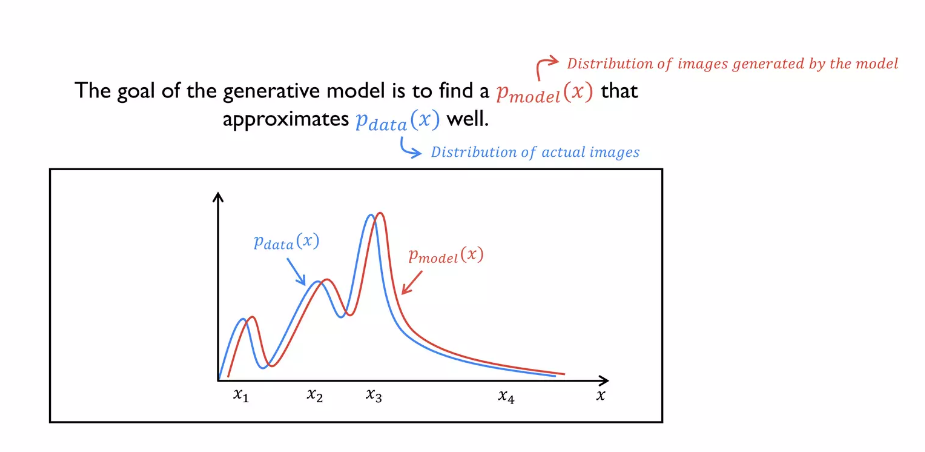 Distribution of images generated by the model

The goal of the generative model is to find a $p_{model}(x)$ that approximates $p_{data}(x)$ well.

Distribution of actual images

$p_{data}(x)$

$p_{model}(x)$

$x_1$ $x_2$ $x_3$ $x_4$ $x$